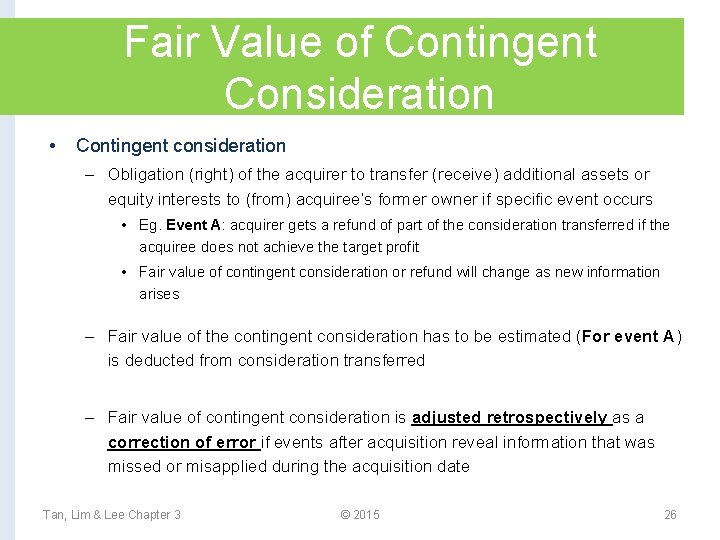 Fair Value of Contingent Consideration

• Contingent consideration

– Obligation (right) of the acquirer to transfer (receive) additional assets or equity interests to (from) acquiree's former owner if specific event occurs

• Eg. Event A: acquirer gets a refund of part of the consideration transferred if the acquiree does not achieve the target profit

• Fair value of contingent consideration or refund will change as new information arises

– Fair value of the contingent consideration has to be estimated (For event A) is deducted from consideration transferred

– Fair value of contingent consideration is adjusted retrospectively as a correction of error if events after acquisition reveal information that was missed or misapplied during the acquisition date

Tan, Lim & Lee Chapter 3

© 2015

26